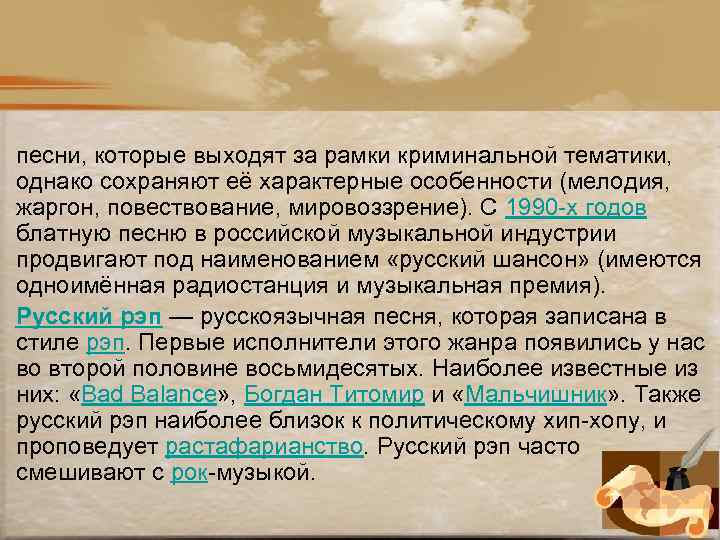 песни, которые выходят за рамки криминальной тематики, однако сохраняют её характерные особенности (мелодия, жаргон, повествование, мировоззрение). С 1990-х годов блатную песню в российской музыкальной индустрии продвигают под наименованием «русский шансон» (имеются одноимённая радиостанция и музыкальная премия).

Русский рэп — русскоязычная песня, которая записана в стиле рэп. Первые исполнители этого жанра появились у нас во второй половине восьмидесятых. Наиболее известные из них: «Bad Balance», Богдан Титомир и «Мальчишник». Также русский рэп наиболее близок к политическому хип-хопу, и проповедует растафарианство. Русский рэп часто смешивают с рок-музыкой.